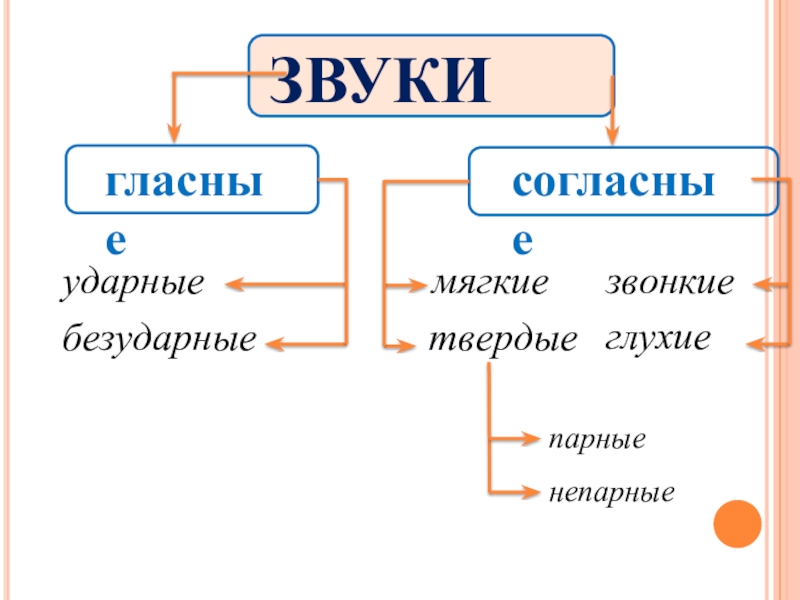 ЗВУКИ

гласные

согласные

ударные

безударные

мягкие

твердые

звонкие

глухие

парные

непарные